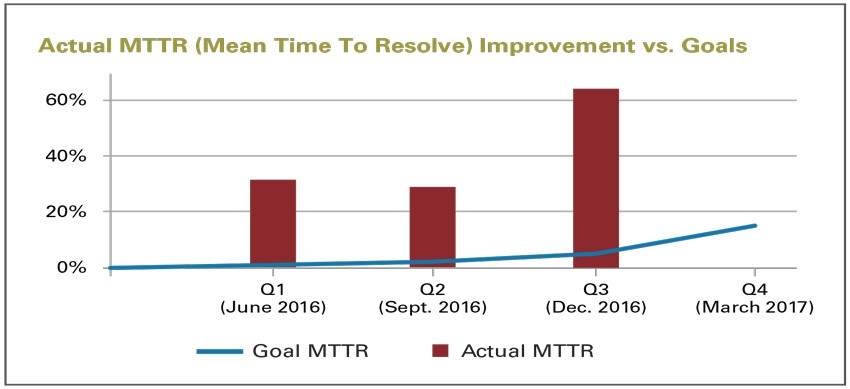 Actual MTTR (Mean Time To Resolve) Improvement vs. Goals

60%

40%

20%

0%

Q1 (June 2016)

Q2 (Sept. 2016)

Q3 (Dec. 2016)

Q4 (March 2017)

Goal MTTR

Actual MTTR